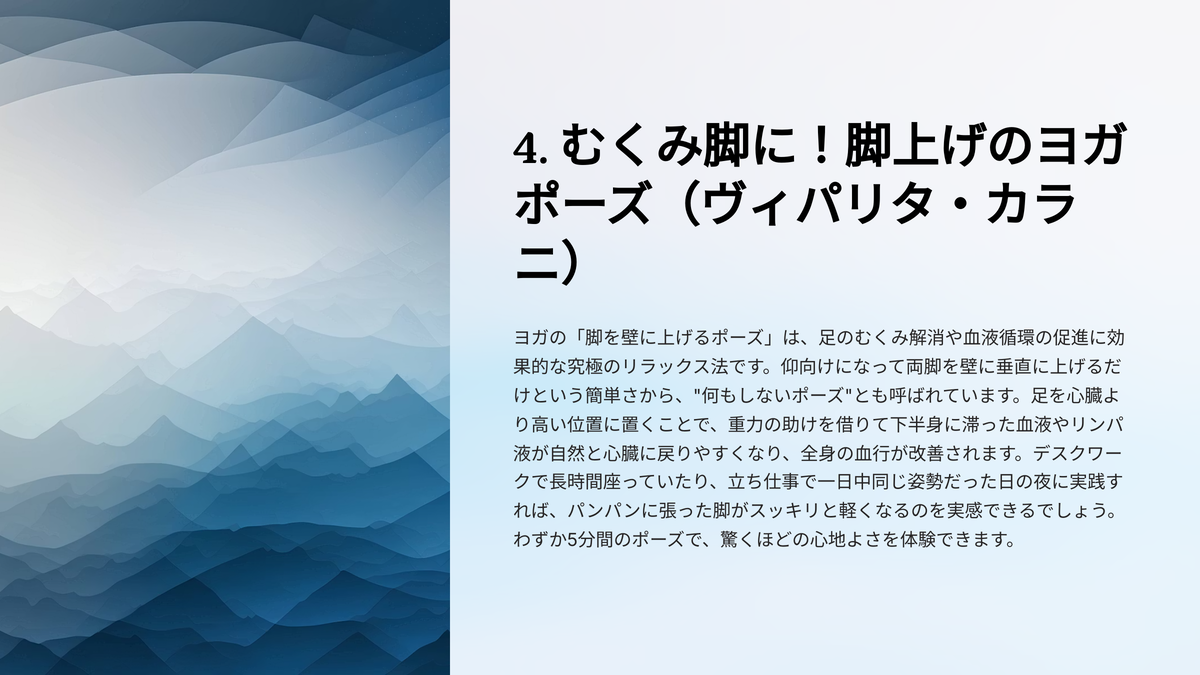 4. むくみ脚に！脚上げのヨガポーズ（ヴィパリタ・カラニ）

ヨガの「脚を壁に上げるポーズ」は、足のむくみ解消や血液循環の促進に効果的な究極のリラックス法です。仰向けになって両脚を壁に垂直に上げるだけという簡単さから、"何もしないポーズ"とも呼ばれています。足を心臓より高い位置に置くことで、重力の助けを借りて下半身に滞った血液やリンパ液が自然と心臓に戻りやすくなり、全身の血行が改善されます。デスクワークで長時間座っていたり、立ち仕事で一日中同じ姿勢だった日の夜に実践すれば、パンパンに張った脚がスッキリと軽くなるのを実感できるでしょう。わずか5分間のポーズで、驚くほどの心地よさを体験できます。